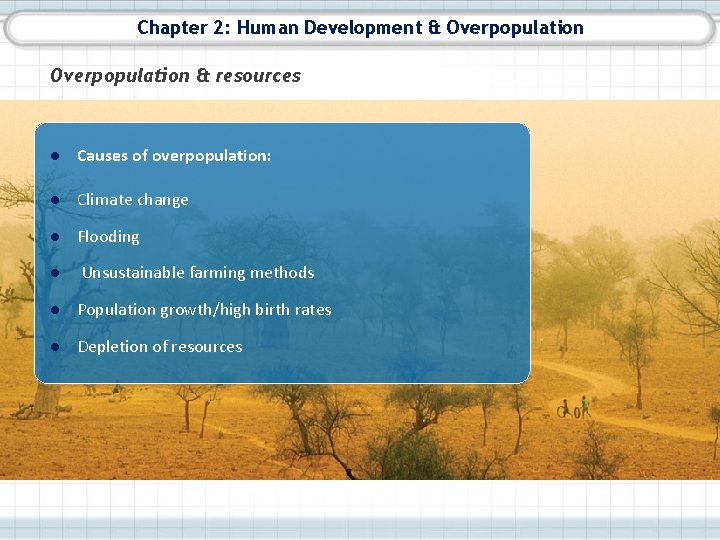 Chapter 2: Human Development & Overpopulation

Overpopulation & resources

- Causes of overpopulation:
- Climate change
- Flooding
- Unsustainable farming methods
- Population growth/high birth rates
- Depletion of resources